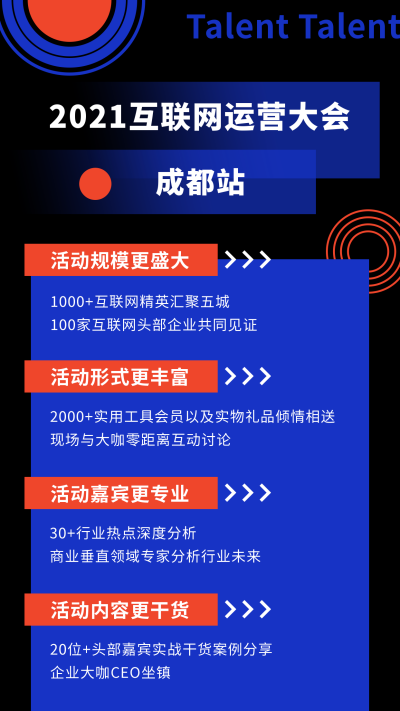 Talent Talent

2021互联网运营大会

成都站

活动规模更盛大

1000+互联网精英汇聚五城
100家互联网头部企业共同见证

活动形式更丰富

2000+实用工具会员以及实物礼品倾情相送
现场与大咖零距离互动讨论

活动嘉宾更专业

30+行业热点深度分析
商业垂直领域专家分析行业未来

活动内容更干货

20位+头部嘉宾实战干货案例分享
企业大咖CEO坐镇